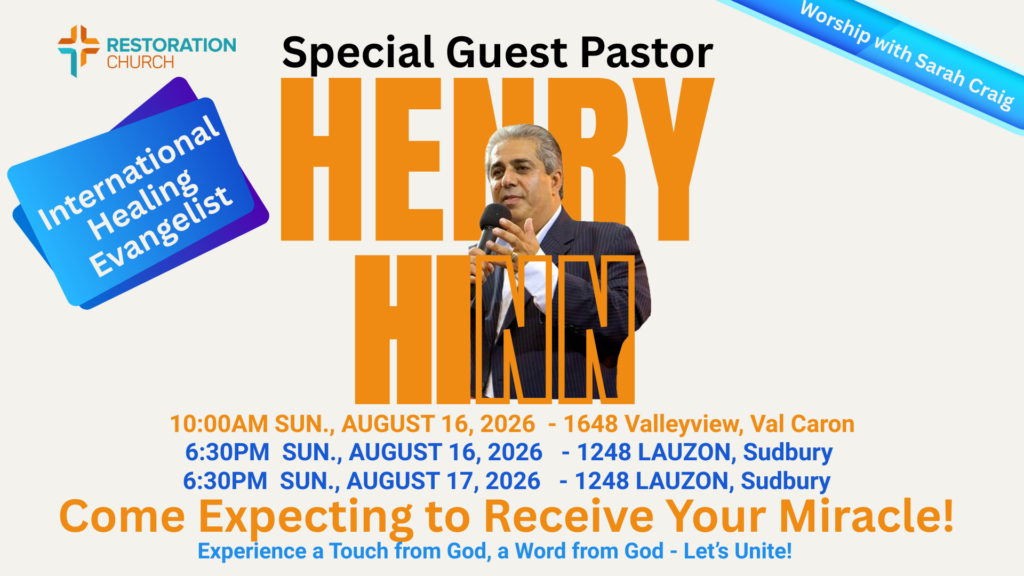 RESTORATION CHURCH

Special Guest Pastor

Worship with Sarah Craig

International Healing Evangelist

HENRY HINN

10:00AM SUN., AUGUST 16, 2026 - 1648 Valleyview, Val Caron
6:30PM SUN., AUGUST 16, 2026 - 1248 LAUZON, Sudbury
6:30PM SUN., AUGUST 17, 2026 - 1248 LAUZON, Sudbury

Come Expecting to Receive Your Miracle!

Experience a Touch from God, a Word from God - Let's Unite!